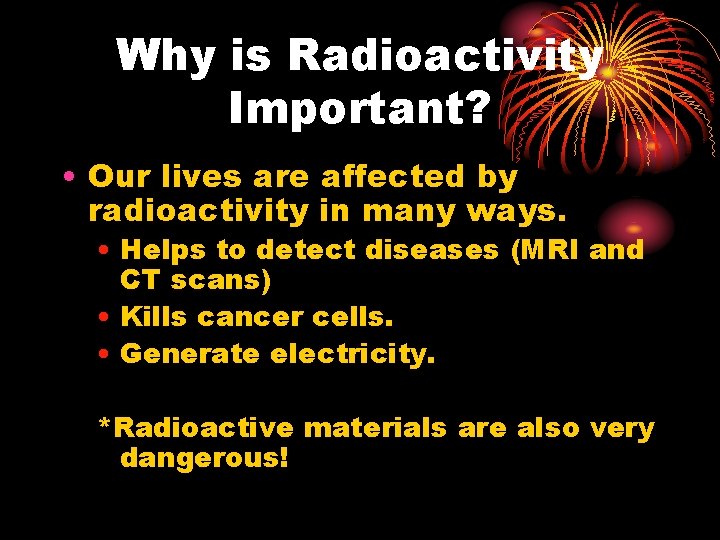 Why is Radioactivity Important?

• Our lives are affected by radioactivity in many ways.
  • Helps to detect diseases (MRI and CT scans)
  • Kills cancer cells.
  • Generate electricity.

*Radioactive materials are also very dangerous!